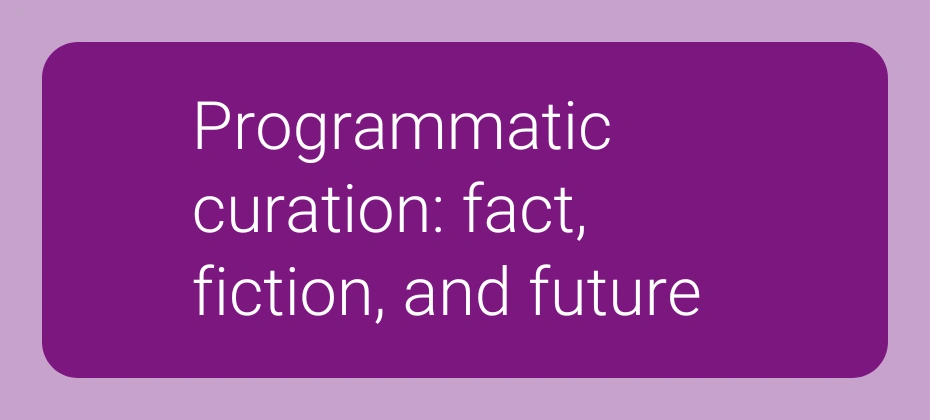 Programmatic curation: fact, fiction, and future